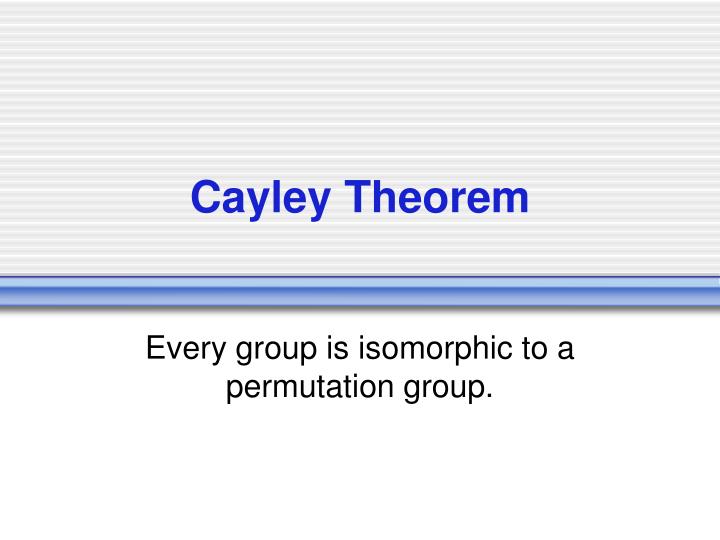 Cayley Theorem

Every group is isomorphic to a permutation group.